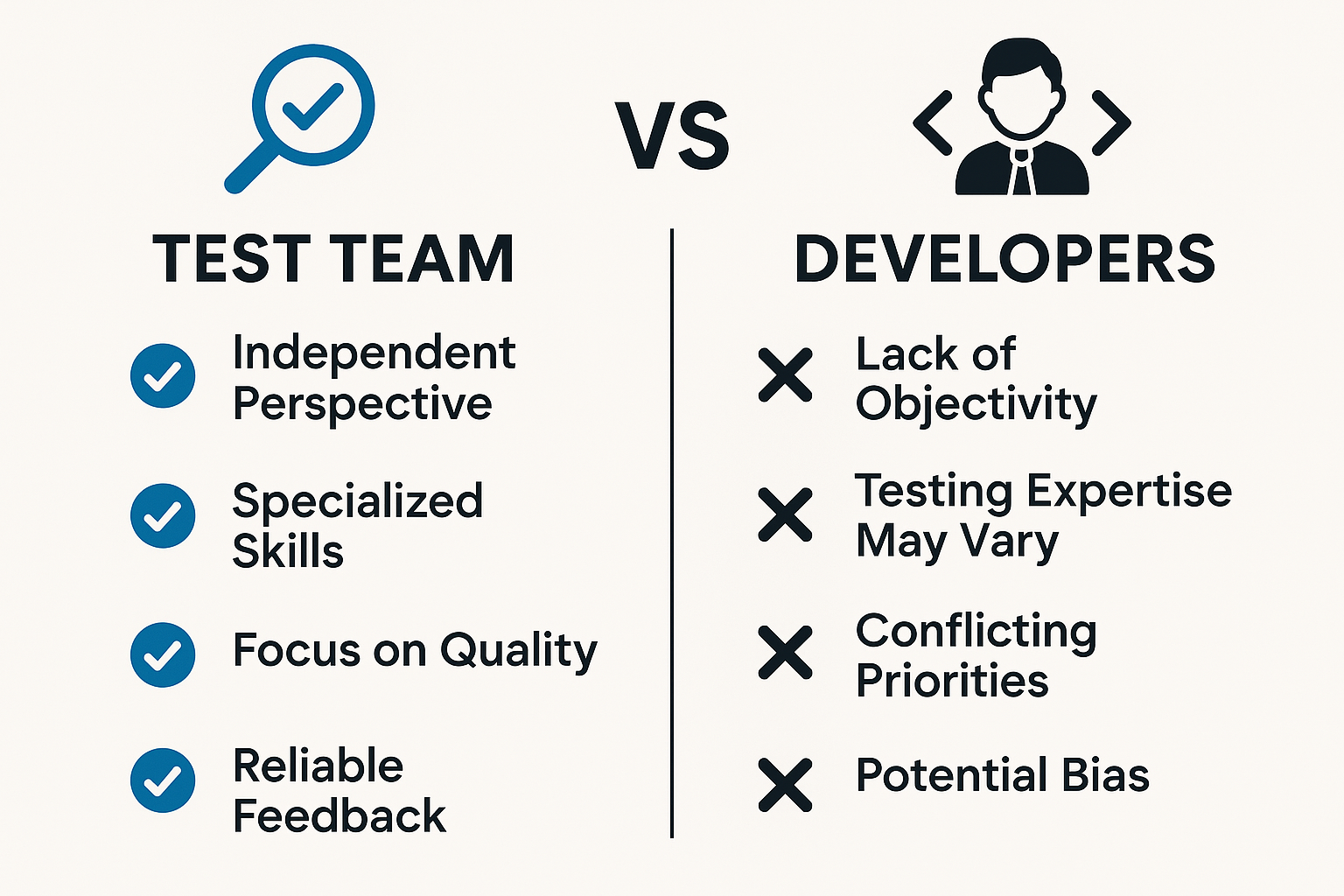 VS

TEST TEAM

Independent Perspective

Specialized Skills

Focus on Quality

Reliable Feedback

DEVELOPERS

Lack of Objectivity

Testing Expertise May Vary

Conflicting Priorities

Potential Bias